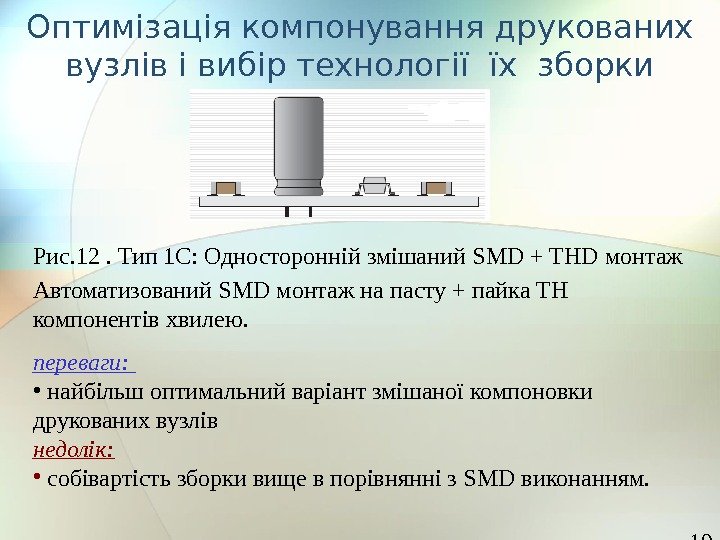 Оптимізація компонування друкованих вузлів і вибір технології їх зборки

Рис.12 . Тип 1С: Односторонній змішаний SMD + THD монтаж

Автоматизований SMD монтаж на пасту + пайка TH компонентів хвилею.

переваги:

• найбільш оптимальний варіант змішаної компоновки друкованих вузлів

недолік:

• собівартість зборки вище в порівнянні з SMD виконанням.

19